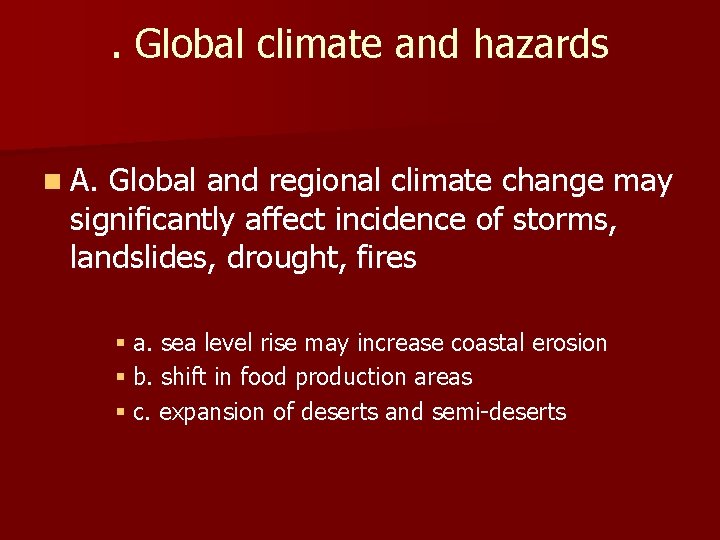 . Global climate and hazards

A. Global and regional climate change may significantly affect incidence of storms, landslides, drought, fires

a. sea level rise may increase coastal erosion
b. shift in food production areas
c. expansion of deserts and semi-deserts